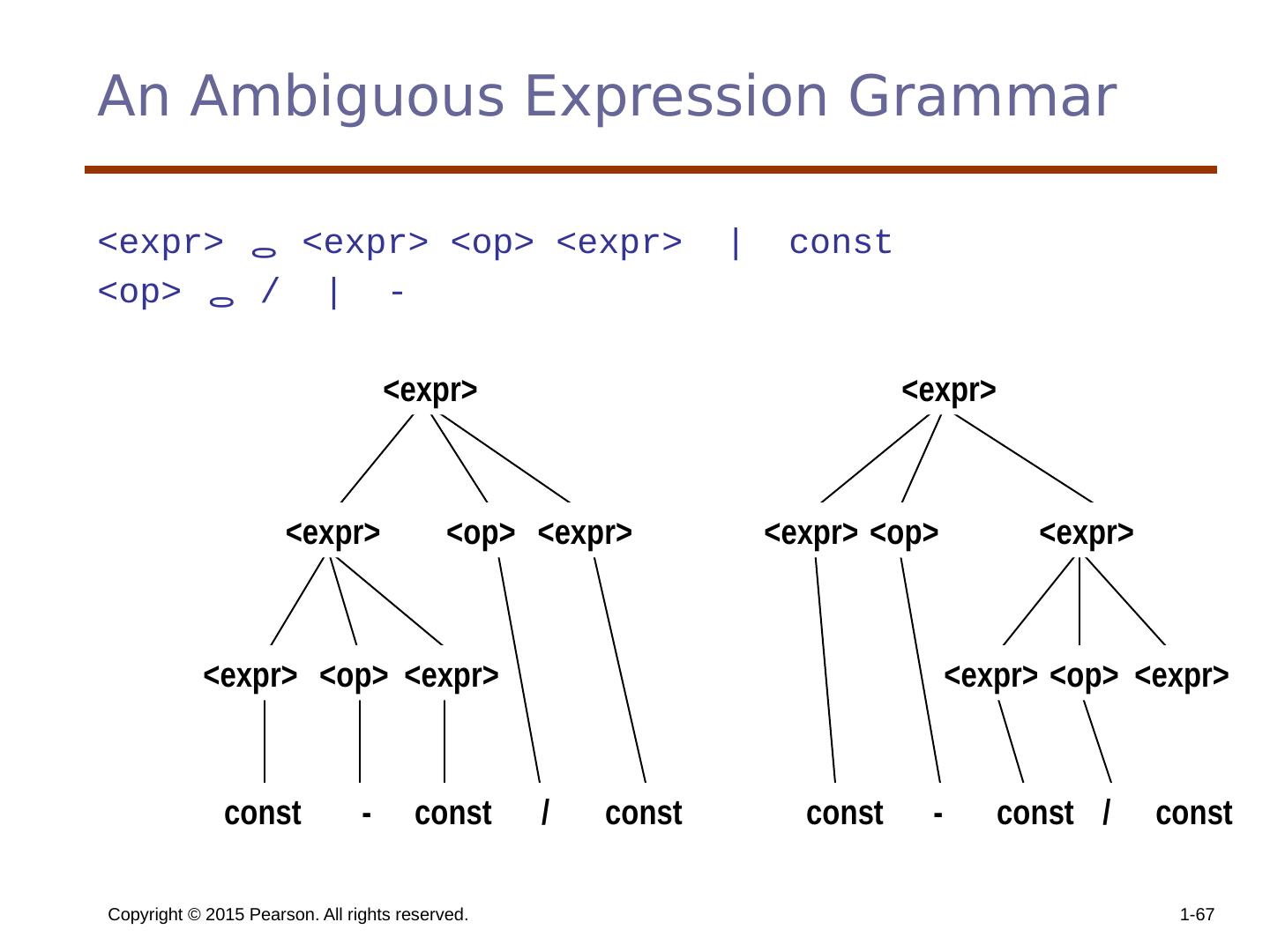 An Ambiguous Expression Grammar

<expr> → <expr> <op> <expr> | const
<op> → / | -

<expr>

<expr> <op> <expr>

<expr> <op> <expr>

const - const / const

<expr>

<expr> <op> <expr>

<expr> <op> <expr>

const - const / const

Copyright © 2015 Pearson. All rights reserved.

1-67